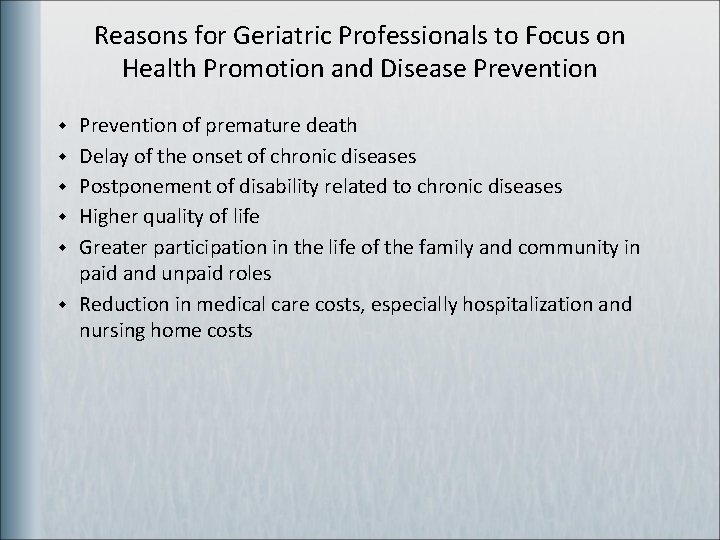 Reasons for Geriatric Professionals to Focus on Health Promotion and Disease Prevention

- Prevention of premature death
- Delay of the onset of chronic diseases
- Postponement of disability related to chronic diseases
- Higher quality of life
- Greater participation in the life of the family and community in paid and unpaid roles
- Reduction in medical care costs, especially hospitalization and nursing home costs